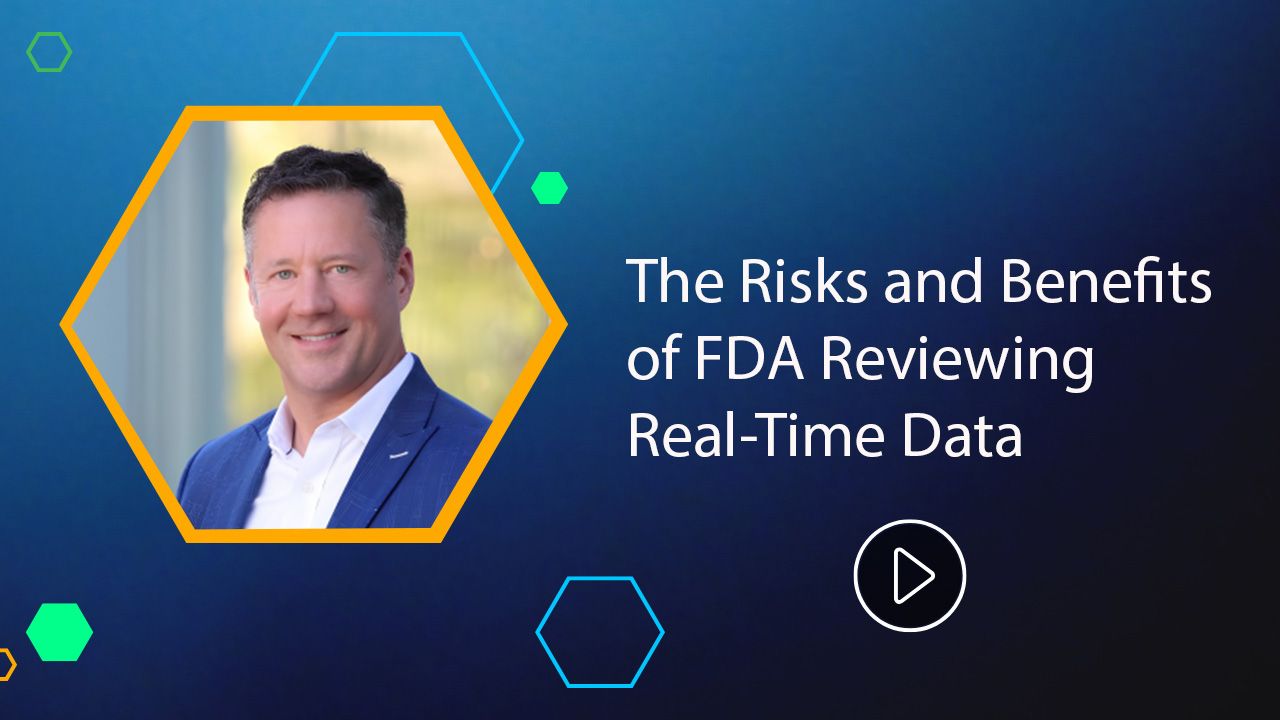 The Risks and Benefits of FDA Reviewing Real-Time Data